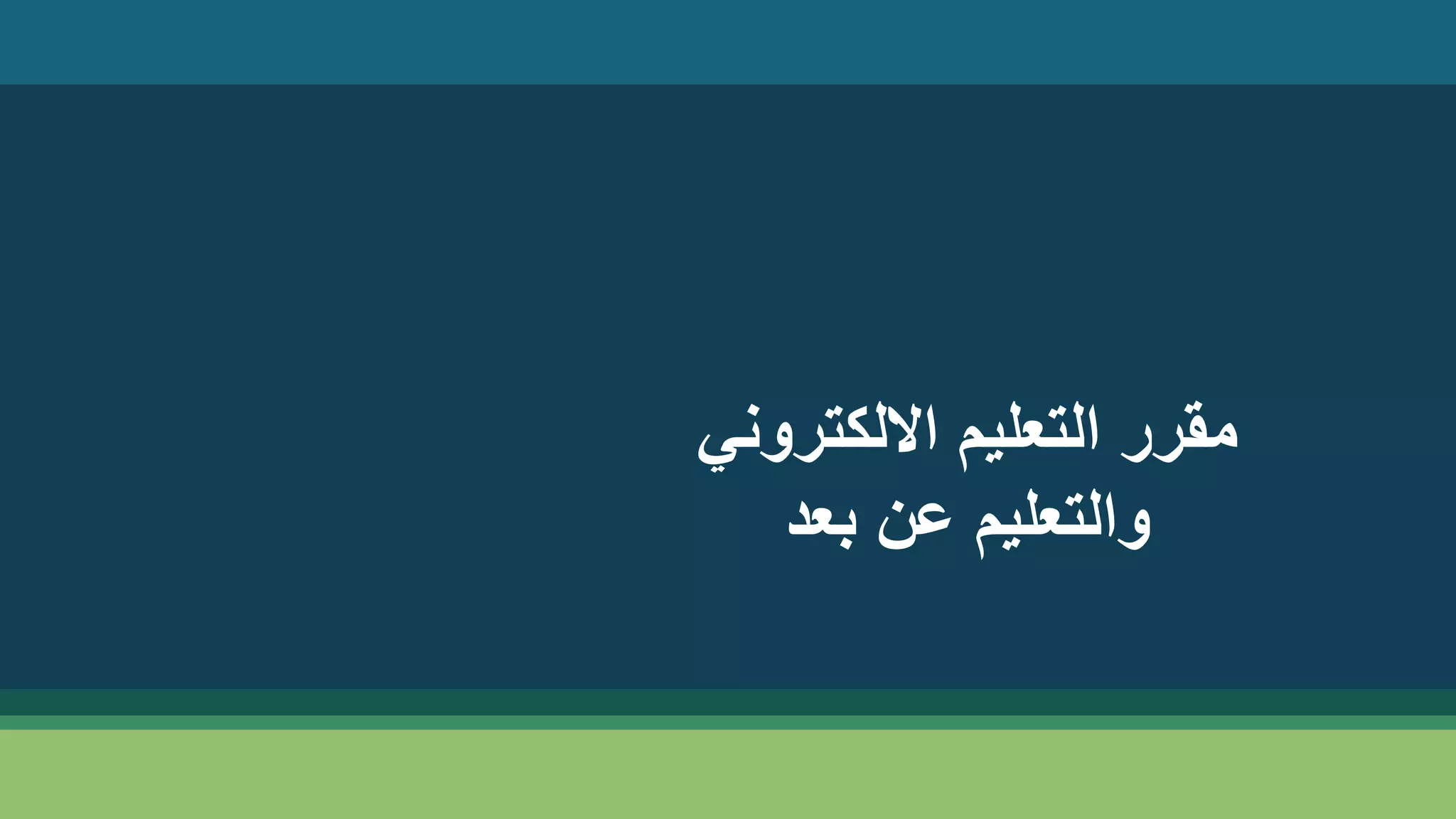 مقرر التعليم الالكتروني والتعليم عن بعد